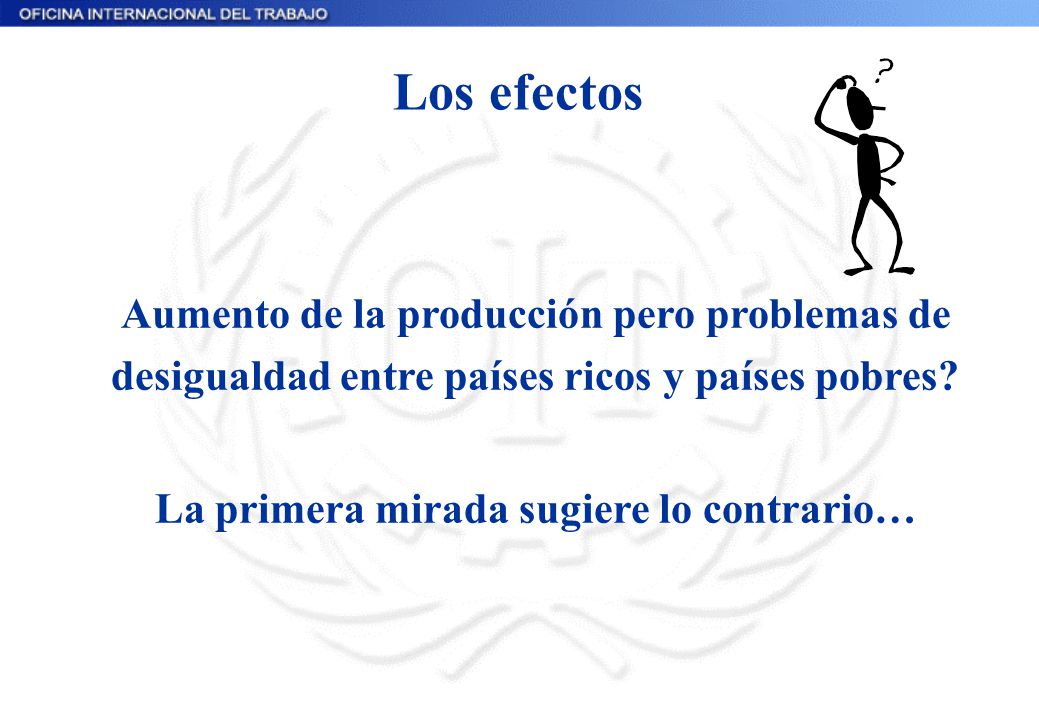 OFICINA INTERNACIONAL DEL TRABAJO

Los efectos

?

Aumento de la producción pero problemas de desigualdad entre países ricos y países pobres?

La primera mirada sugiere lo contrario…